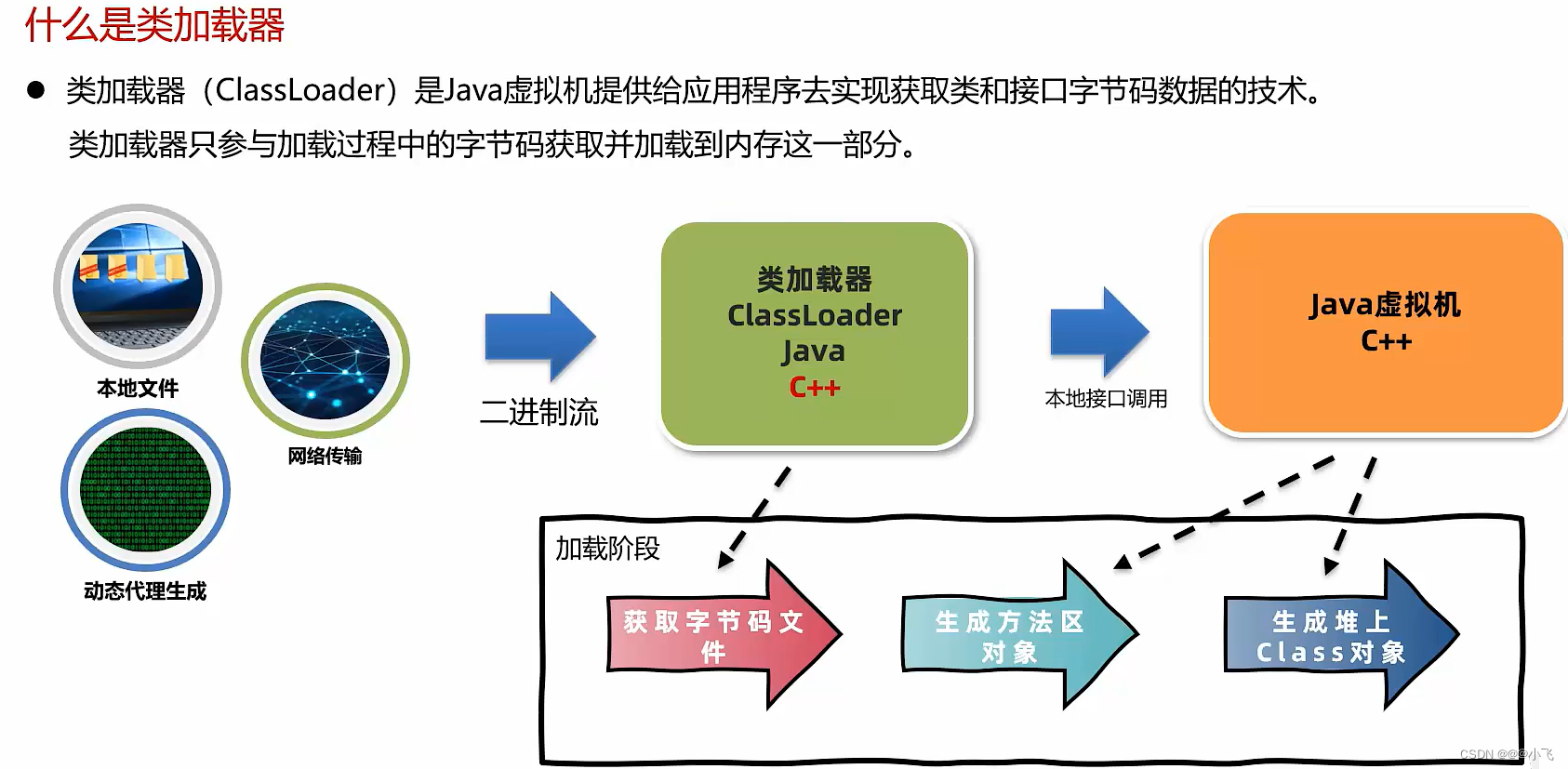 什么是类加载器

● 类加载器（ClassLoader）是Java虚拟机提供给应用程序去实现获取类和接口字节码数据的技术。
类加载器只参与加载过程中的字节码获取并加载到内存这一部分。

本地文件

网络传输

动态代理生成

二进制流

类加载器
ClassLoader
Java
C++

本地接口调用

Java虚拟机
C++

加载阶段

获取字节码文件

生成方法区对象

生成堆上Class对象

CSDN @@@小飞